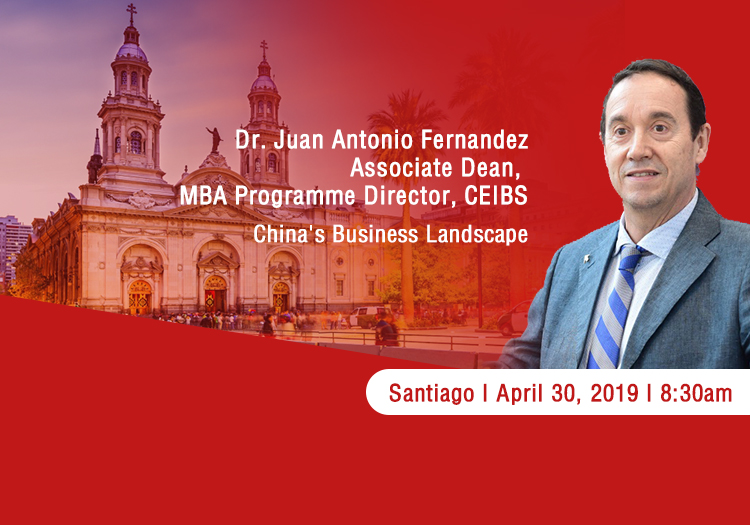 Dr. Juan Antonio Fernandez
Associate Dean,
MBA Programme Director, CEIBS

China's Business Landscape

Santiago | April 30, 2019 | 8:30am